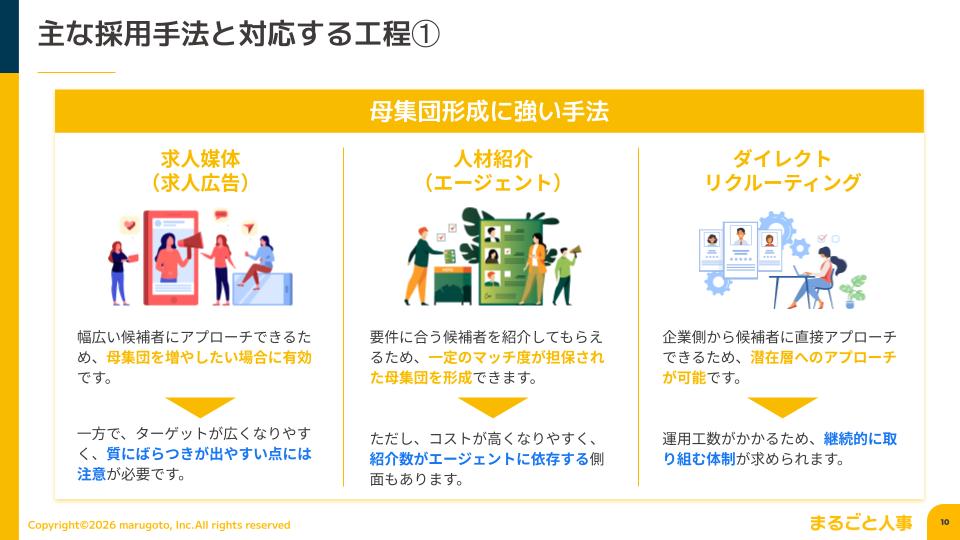 主な採用手法と対応する工程①

母集団形成に強い手法

求人媒体
(求人広告)

幅広い候補者にアプローチできるため、母集団を増やしたい場合に有効です。

一方で、ターゲットが広くなりやすく、質にばらつきが出やすい点には注意が必要です。

人材紹介
(エージェント)

要件に合う候補者を紹介してもらえるため、一定のマッチ度が担保された母集団を形成できます。

ただし、コストが高くなりやすく、紹介数がエージェントに依存する側面もあります。

ダイレクト
リクルーティング

企業側から候補者に直接アプローチできるため、潜在層へのアプローチが可能です。

運用工数がかかるため、継続的に取り組む体制が求められます。

Copyright©2026 marugoto, Inc.All rights reserved

まるごと人事

10